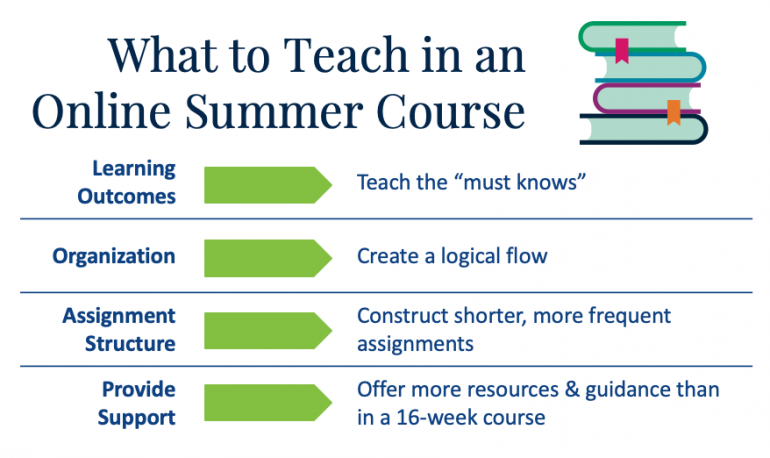 What to Teach in an Online Summer Course

Learning Outcomes

Teach the “must knows”

Organization

Create a logical flow

Assignment Structure

Construct shorter, more frequent assignments

Provide Support

Offer more resources & guidance than in a 16-week course